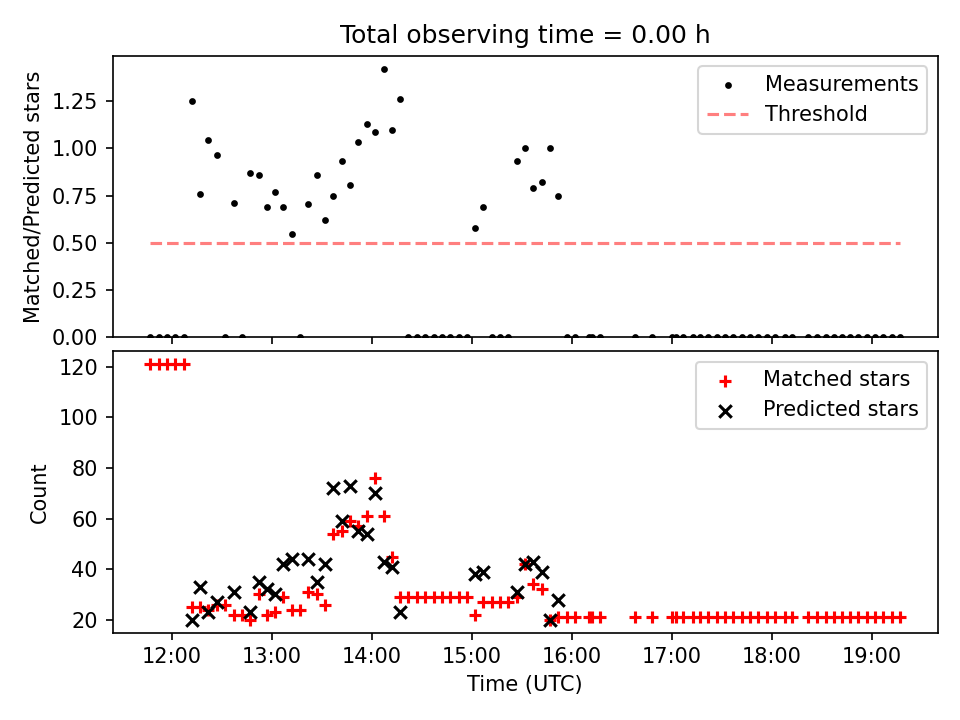 Total observing time = 0.00 h

Matched/Predicted stars
1.25
1.00
0.75
0.50
0.25
0.00

Measurements
Threshold

Count
120
100
80
60
40
20

Matched stars
Predicted stars

12:00
13:00
14:00
15:00
16:00
17:00
18:00
19:00
Time (UTC)